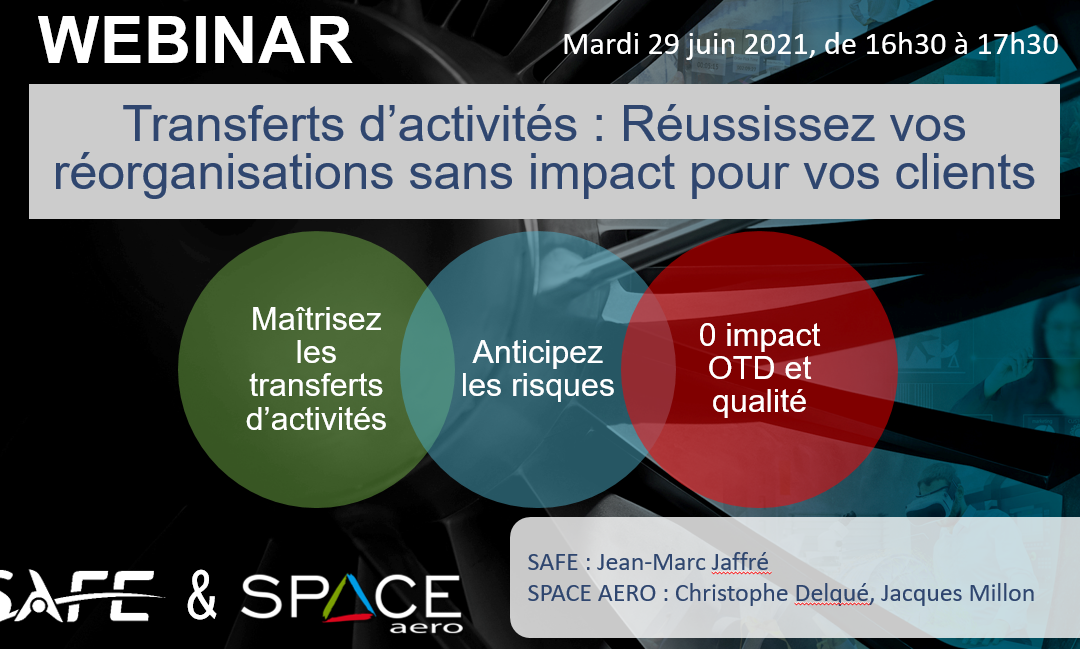 WEBINAR

Mardi 29 juin 2021, de 16h30 à 17h30

Transferts d’activités : Réussissez vos réorganisations sans impact pour vos clients

Maîtrisez les transferts d’activités

Anticipez les risques

0 impact OTD et qualité

SAFE & SPACE aero

SAFE : Jean-Marc Jaffré
SPACE AERO : Christophe Delqué, Jacques Millon